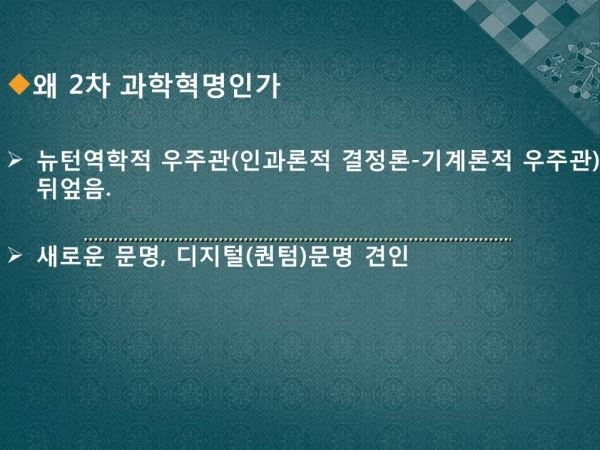 ◆왜 2차 과학혁명인가

➢ 뉴턴역학적 우주관(인과론적 결정론-기계론적 우주관) 뒤엎음.

➢ 새로운 문명, 디지털(퀀텀)문명 견인